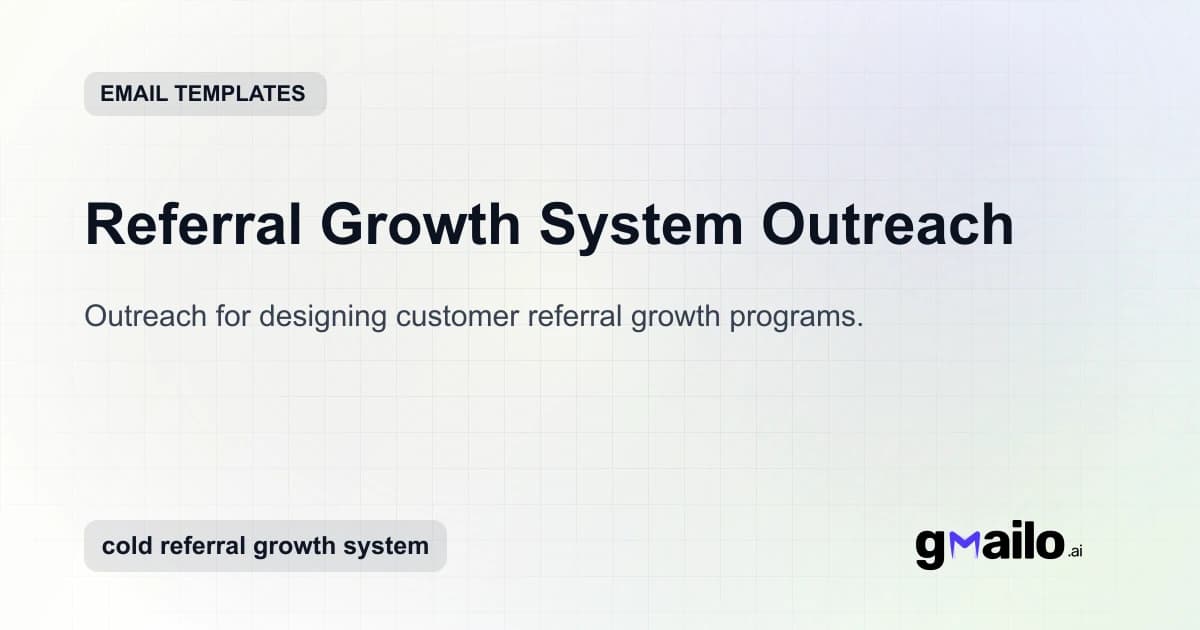 EMAIL TEMPLATES

Referral Growth System Outreach

Outreach for designing customer referral growth programs.

cold referral growth system

gmailo.ai